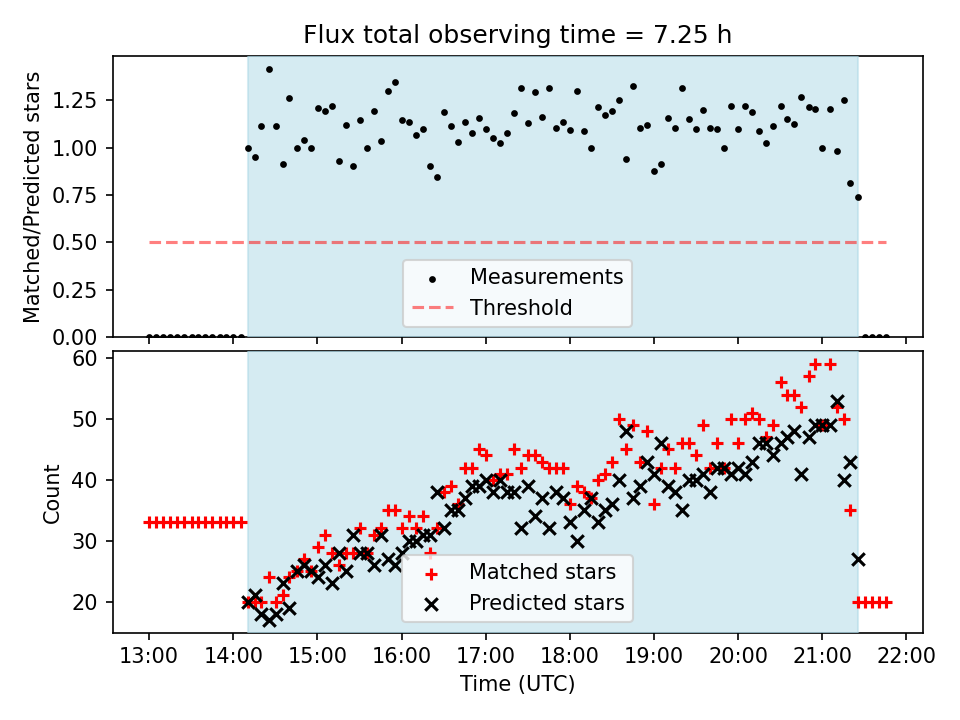 Flux total observing time = 7.25 h

Matched/Predicted stars

1.25
1.00
0.75
0.50
0.25
0.00

Measurements
Threshold

Count

60
50
40
30
20

Matched stars
Predicted stars

13:00 14:00 15:00 16:00 17:00 18:00 19:00 20:00 21:00 22:00

Time (UTC)